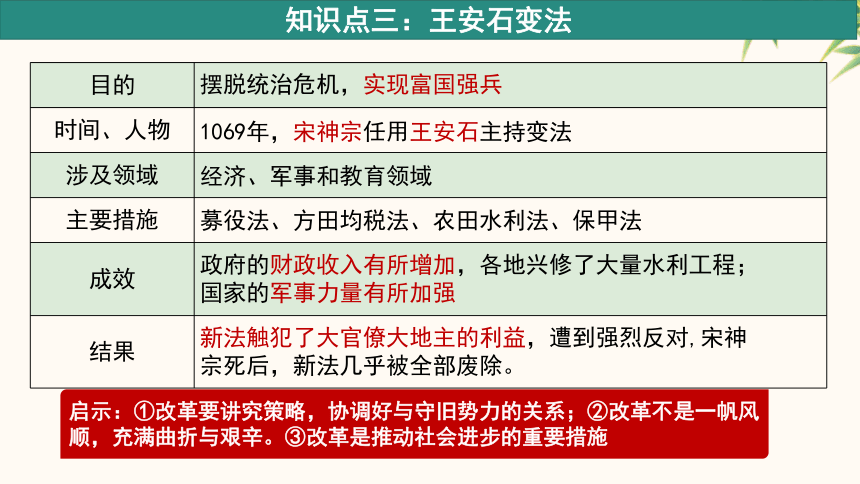 知识点三：王安石变法

| 目的 | 摆脱统治危机，实现富国强兵 |
|---|---|
| 时间、人物 | 1069年，宋神宗任用王安石主持变法 |
| 涉及领域 | 经济、军事和教育领域 |
| 主要措施 | 募役法、方田均税法、农田水利法、保甲法 |
| 成效 | 政府的财政收入有所增加，各地兴修了大量水利工程；国家的军事力量有所加强 |
| 结果 | 新法触犯了大官僚大地主的利益，遭到强烈反对，宋神宗死后，新法几乎被全部废除。 |

启示：①改革要讲究策略，协调好与守旧势力的关系；②改革不是一帆风顺，充满曲折与艰辛。③改革是推动社会进步的重要措施